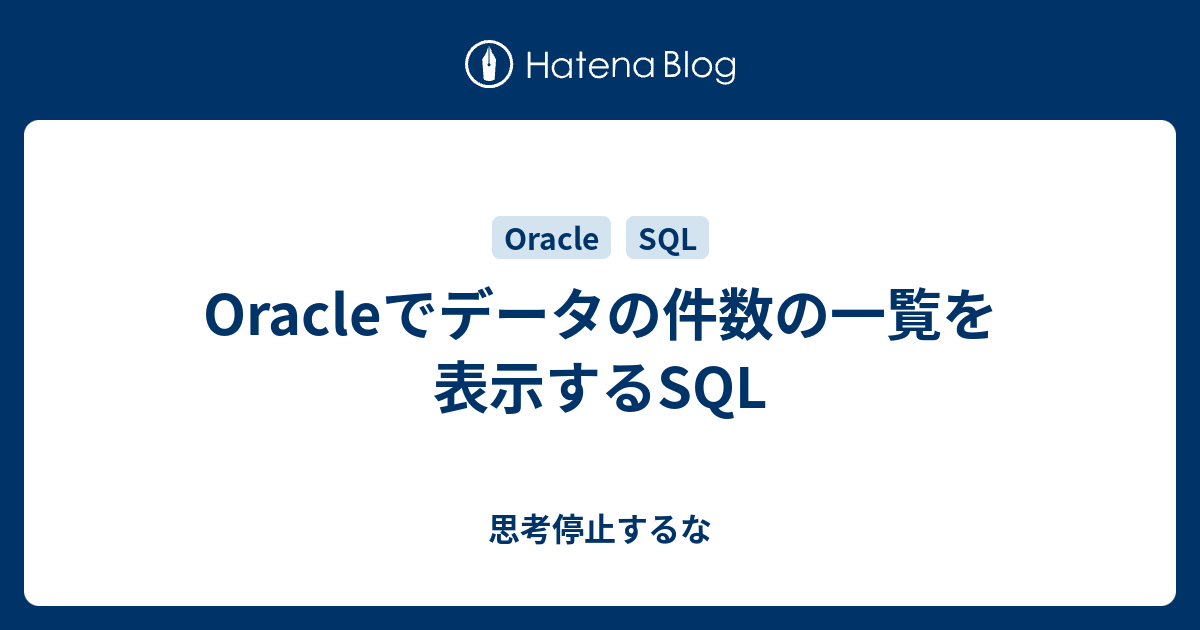 Hatena Blog

Oracle SQL

Oracleでデータの件数の一覧を表示するSQL

思考停止するな